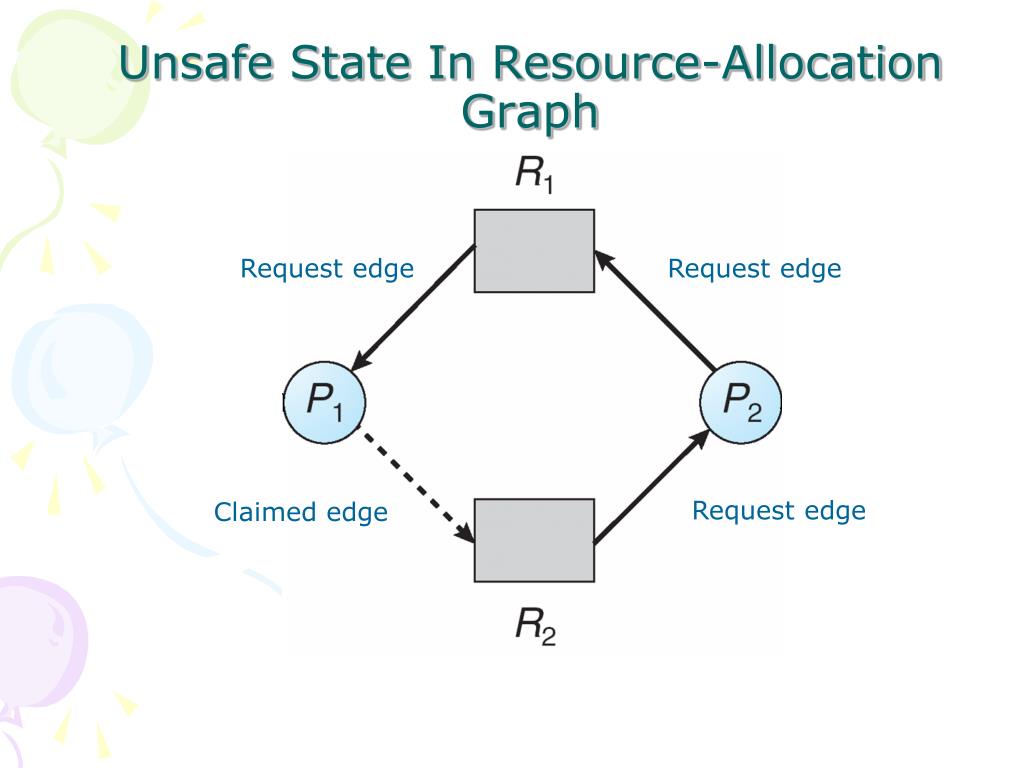 Unsafe State In Resource-Allocation Graph

$R_1$

Request edge

Request edge

$P_1$

$P_2$

Claimed edge

Request edge

$R_2$